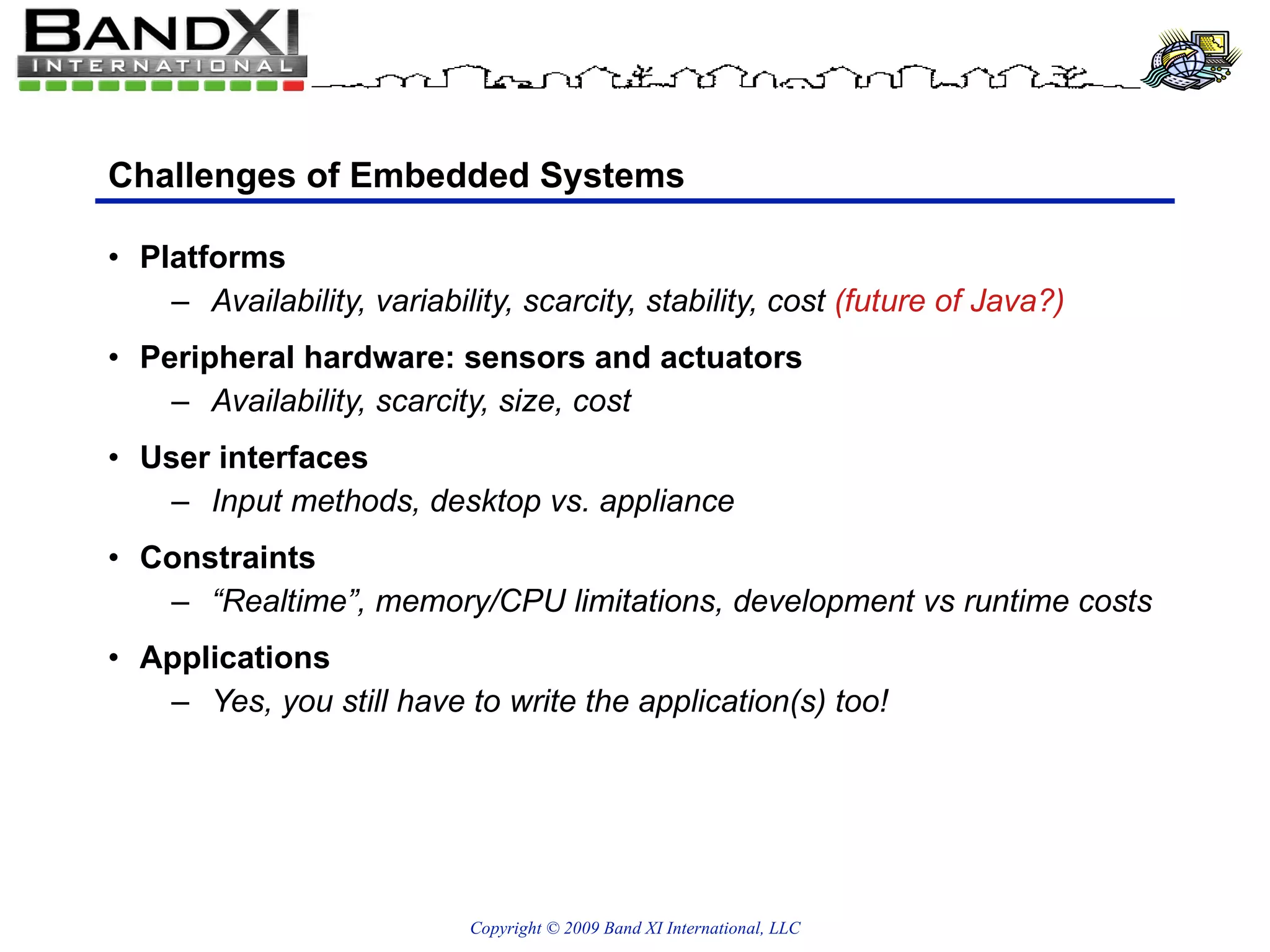 BANDXI
INTERNATIONAL

Challenges of Embedded Systems

• Platforms
– Availability, variability, scarcity, stability, cost (future of Java?)
• Peripheral hardware: sensors and actuators
– Availability, scarcity, size, cost
• User interfaces
– Input methods, desktop vs. appliance
• Constraints
– “Realtime”, memory/CPU limitations, development vs runtime costs
• Applications
– Yes, you still have to write the application(s) too!

Copyright © 2009 Band XI International, LLC